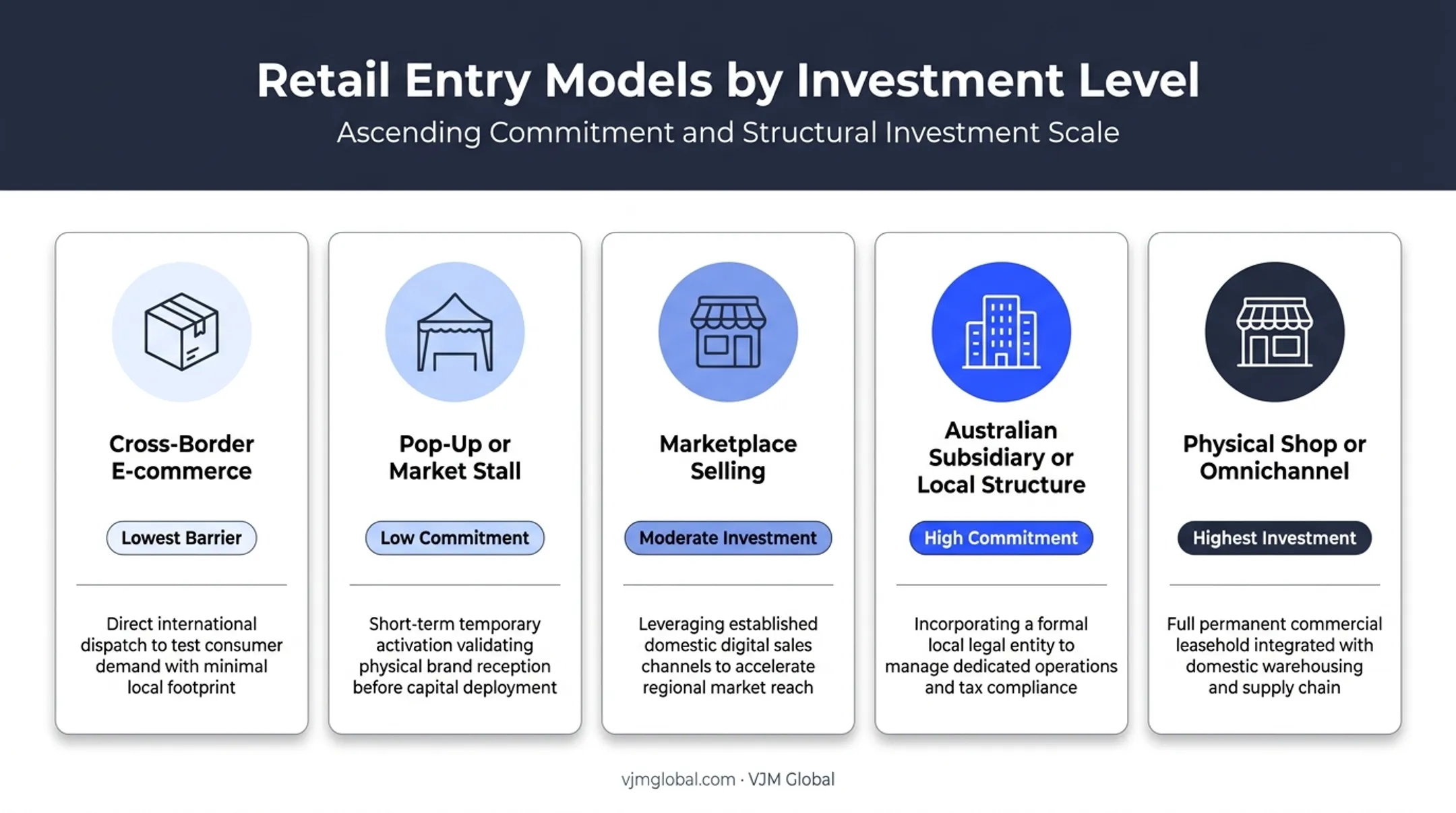 Retail Entry Models by Investment Level

Ascending Commitment and Structural Investment Scale

Cross-Border E-commerce

Lowest Barrier

Direct international dispatch to test consumer demand with minimal local footprint

Pop-Up or Market Stall

Low Commitment

Short-term temporary activation validating physical brand reception before capital deployment

Marketplace Selling

Moderate Investment

Leveraging established domestic digital sales channels to accelerate regional market reach

Australian Subsidiary or Local Structure

High Commitment

Incorporating a formal local legal entity to manage dedicated operations and tax compliance

Physical Shop or Omnichannel

Highest Investment

Full permanent commercial leasehold integrated with domestic warehousing and supply chain

vjmglobal.com · VJM Global